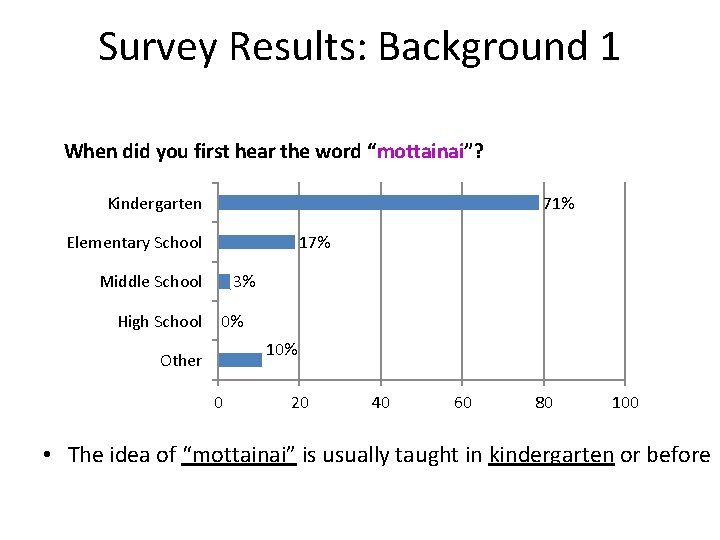 Survey Results: Background 1

When did you first hear the word “mottainai”?

Kindergarten 71%
Elementary School 17%
Middle School 3%
High School 0%
Other 10%

0 20 40 60 80 100

• The idea of “mottainai” is usually taught in kindergarten or before